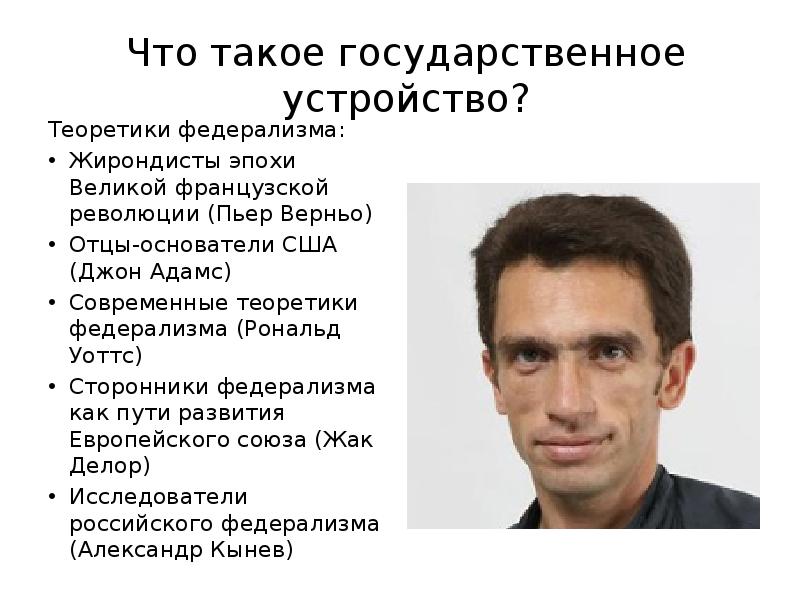 Что такое государственное устройство?

Теоретики федерализма:

• Жирондисты эпохи Великой французской революции (Пьер Верньо)
• Отцы-основатели США (Джон Адамс)
• Современные теоретики федерализма (Рональд Уоттс)
• Сторонники федерализма как пути развития Европейского союза (Жак Делор)
• Исследователи российского федерализма (Александр Кынев)